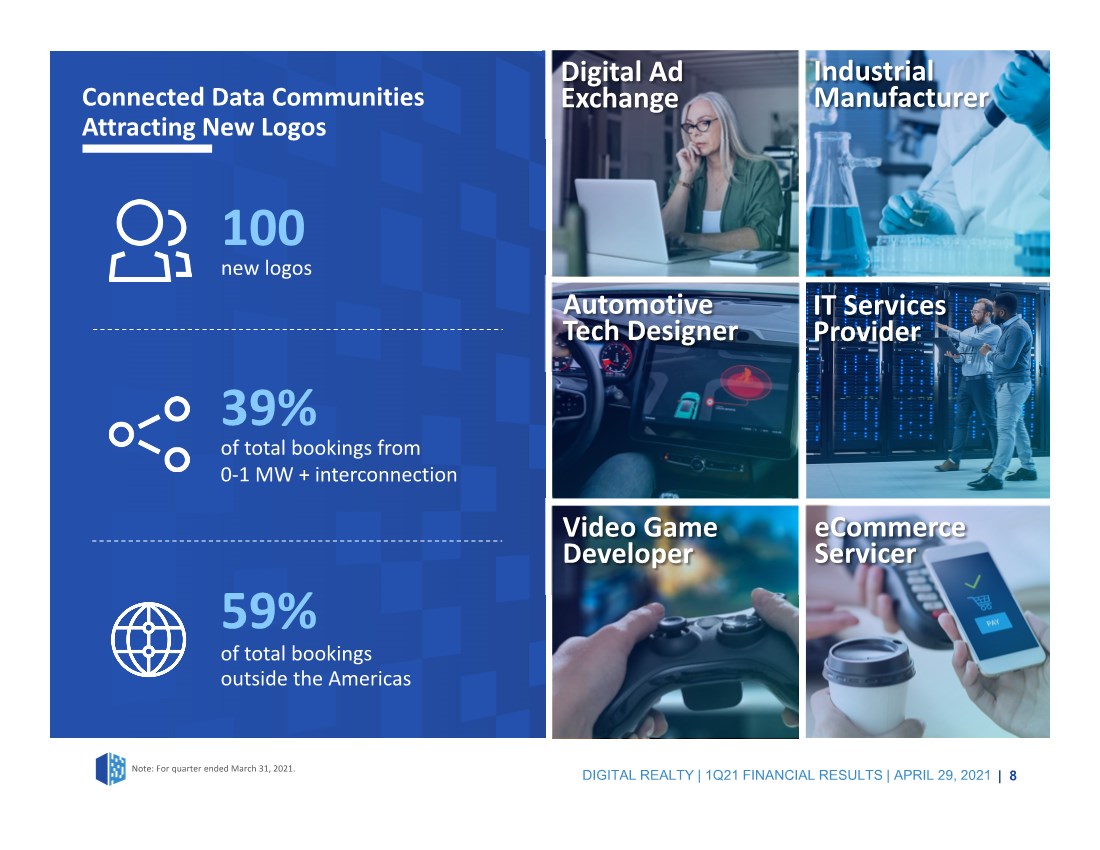 Connected Data Communities Attracting New Logos

100
new logos

39%
of total bookings from 0-1 MW + interconnection

59%
of total bookings outside the Americas

Digital Ad Exchange

Industrial Manufacturer

Automotive Tech Designer

IT Services Provider

Video Game Developer

eCommerce Servicer

PAY

Note: For quarter ended March 31, 2021.

DIGITAL REALTY | 1Q21 FINANCIAL RESULTS | APRIL 29, 2021 | 8